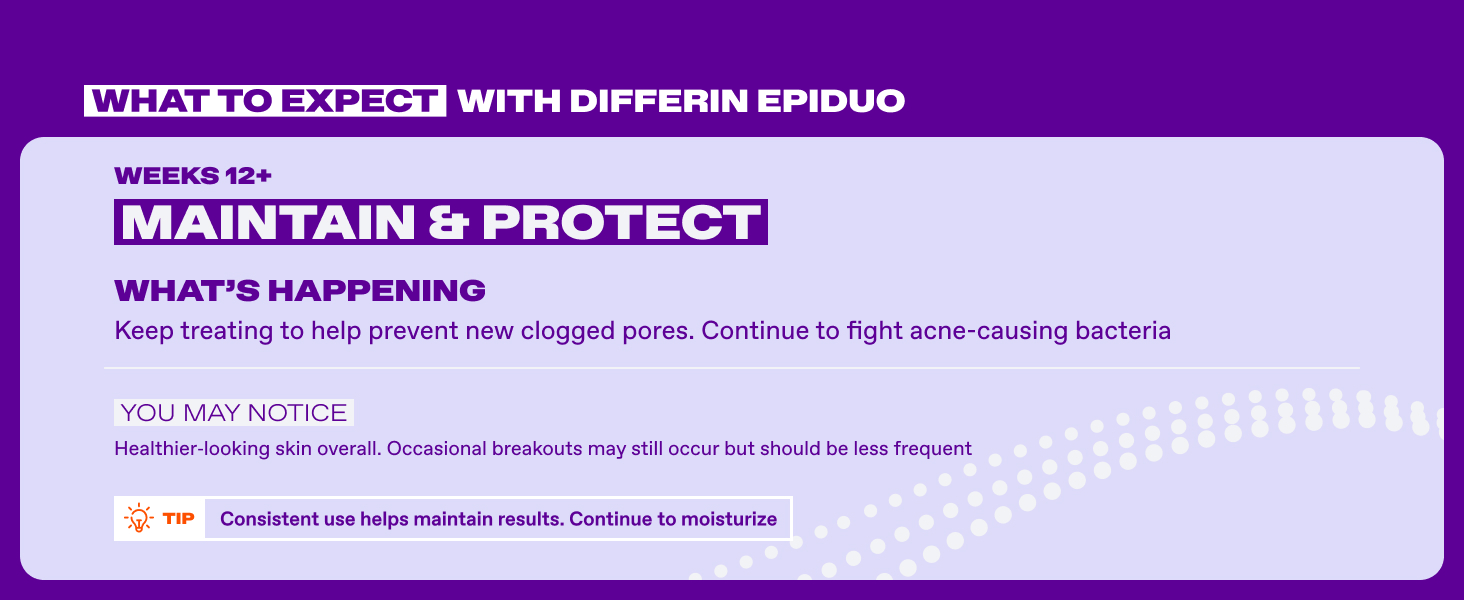 WHAT TO EXPECT WITH DIFFERIN EPIDUO

WEEKS 12+

MAINTAIN & PROTECT

WHAT'S HAPPENING

Keep treating to help prevent new clogged pores. Continue to fight acne-causing bacteria

YOU MAY NOTICE

Healthier-looking skin overall. Occasional breakouts may still occur but should be less frequent

TIP Consistent use helps maintain results. Continue to moisturize